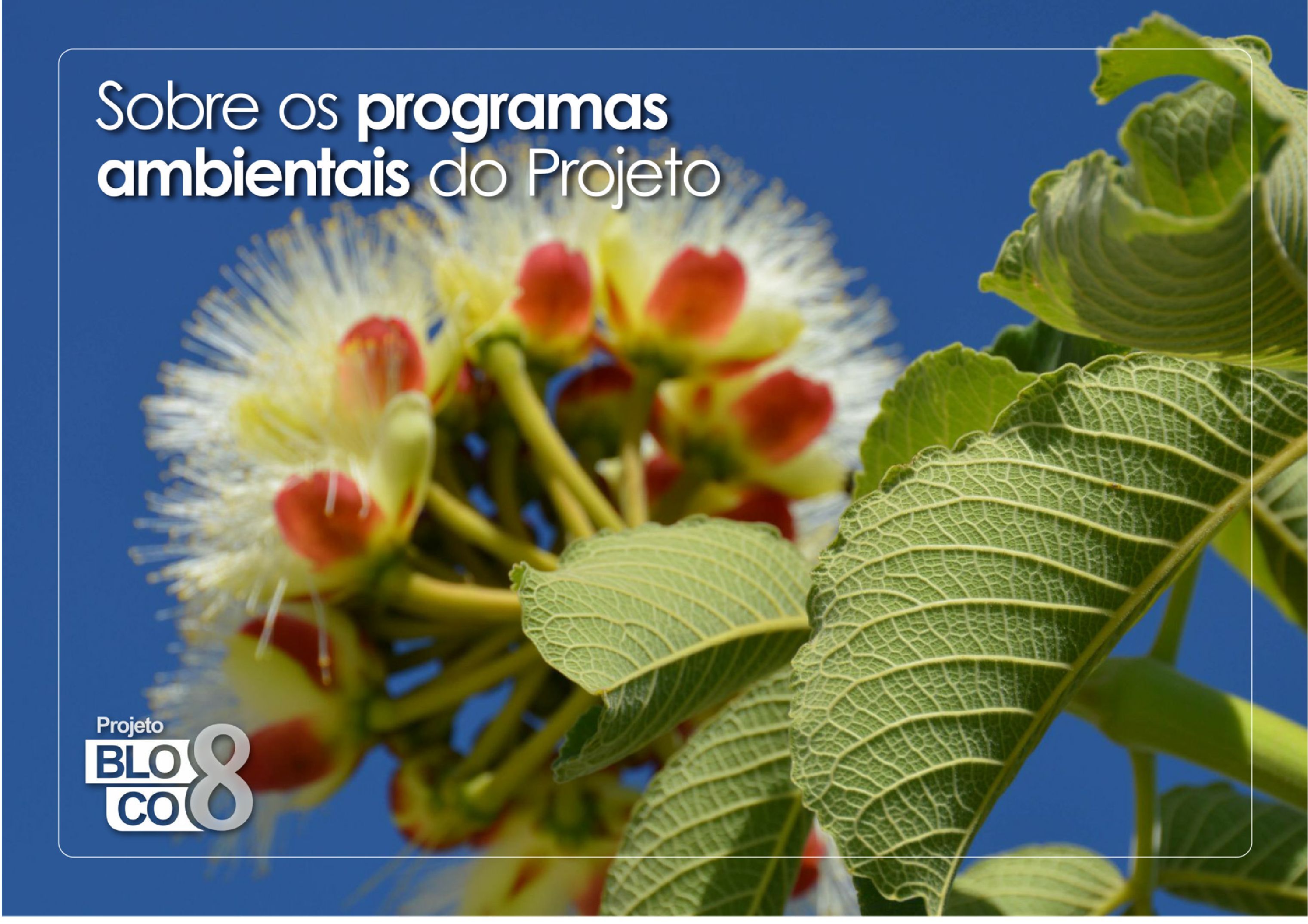 Sobre os programas ambientais do Projeto

Projeto
BLO
CO
8